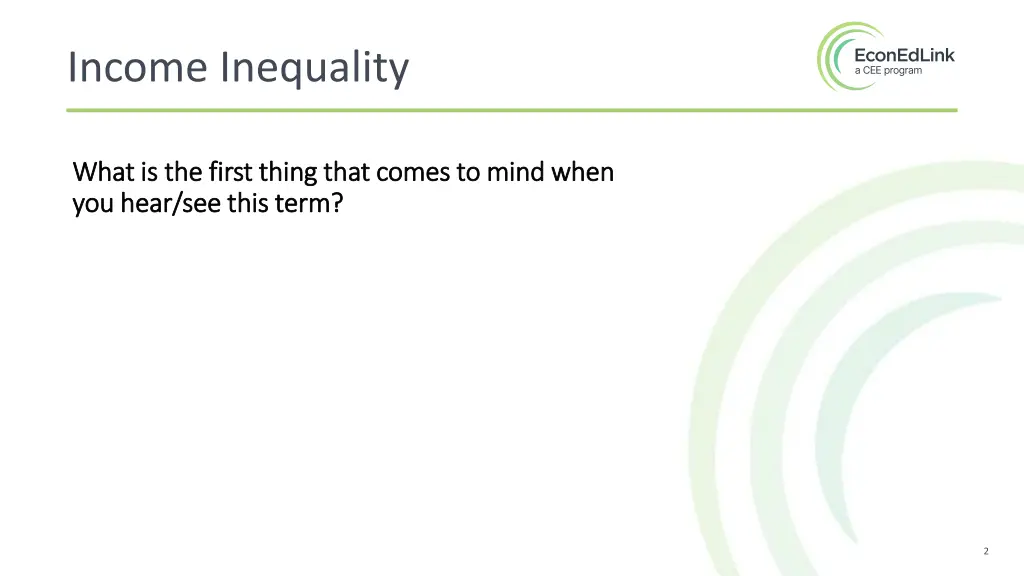 Income Inequality

EconEdLink
a CEE program

What is the first thing that comes to mind when you hear/see this term?

2